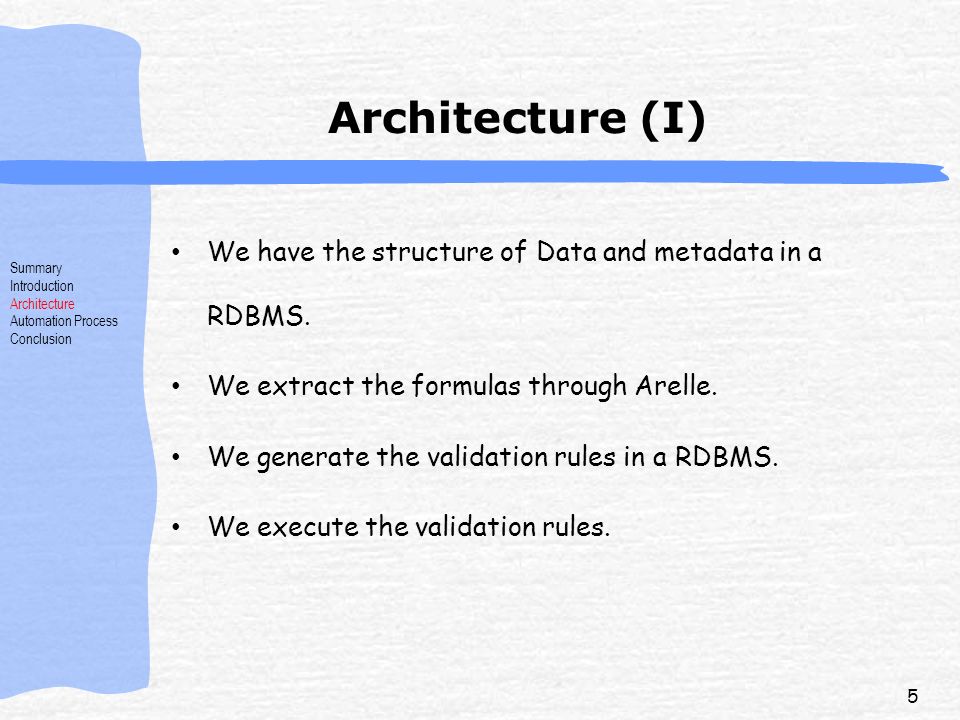 Architecture (I)

Summary
Introduction
Architecture
Automation Process
Conclusion

• We have the structure of Data and metadata in a RDBMS.

• We extract the formulas through Arelle.

• We generate the validation rules in a RDBMS.

• We execute the validation rules.

5